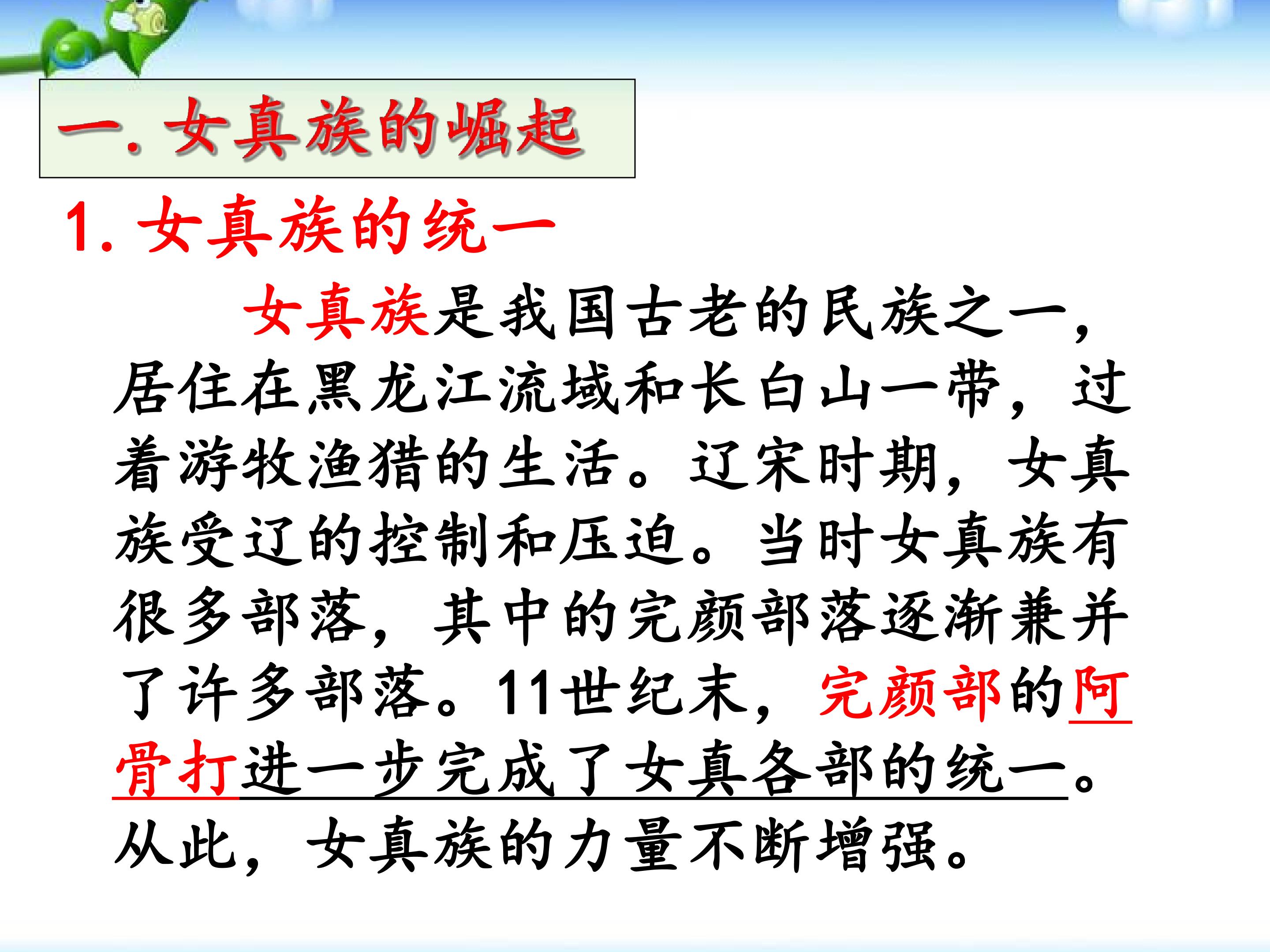 一.女真族的崛起

1.女真族的统一

女真族是我国古老的民族之一，居住在黑龙江流域和长白山一带，过着游牧渔猎的生活。辽宋时期，女真族受辽的控制和压迫。当时女真族有很多部落，其中的完颜部落逐渐兼并了许多部落。11世纪末，完颜部的阿骨打进一步完成了女真各部的统一。从此，女真族的力量不断增强。